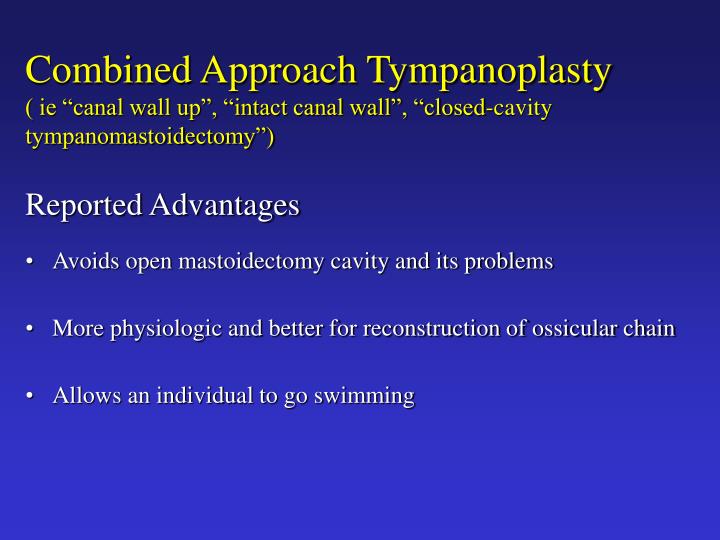 Combined Approach Tympanoplasty
( ie “canal wall up”, “intact canal wall”, “closed-cavity tympanomastoidectomy”)

Reported Advantages

• Avoids open mastoidectomy cavity and its problems

• More physiologic and better for reconstruction of ossicular chain

• Allows an individual to go swimming